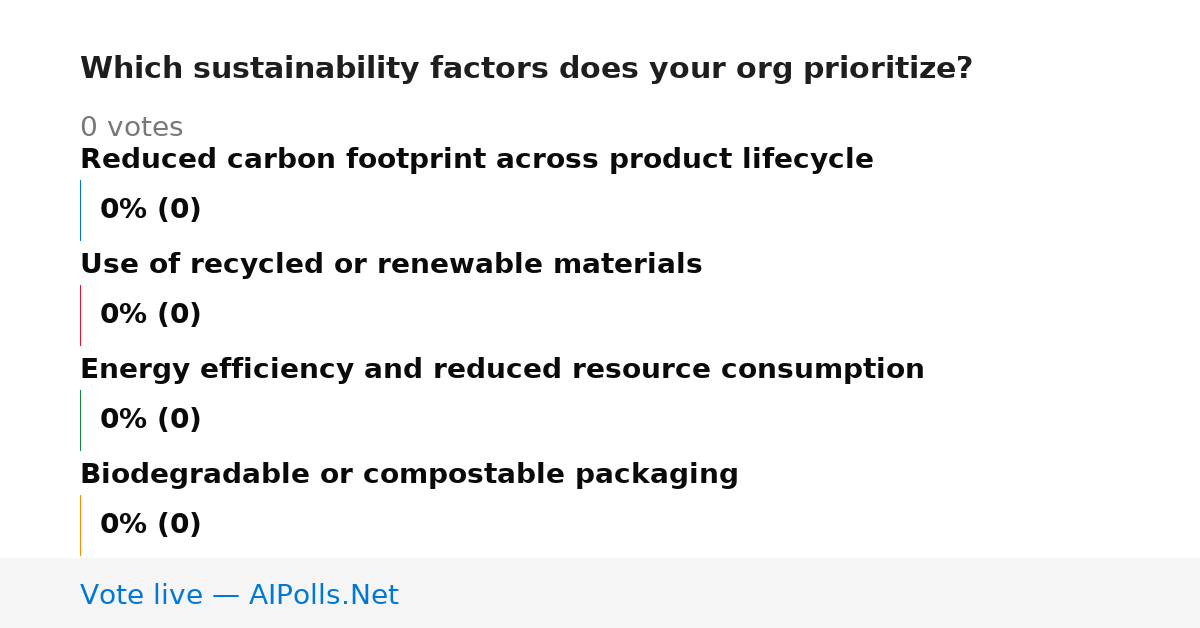 Which sustainability factors does your org prioritize?

0 votes

Reduced carbon footprint across product lifecycle

0% (0)

Use of recycled or renewable materials

0% (0)

Energy efficiency and reduced resource consumption

0% (0)

Biodegradable or compostable packaging

0% (0)

Vote live — AIPolls.Net